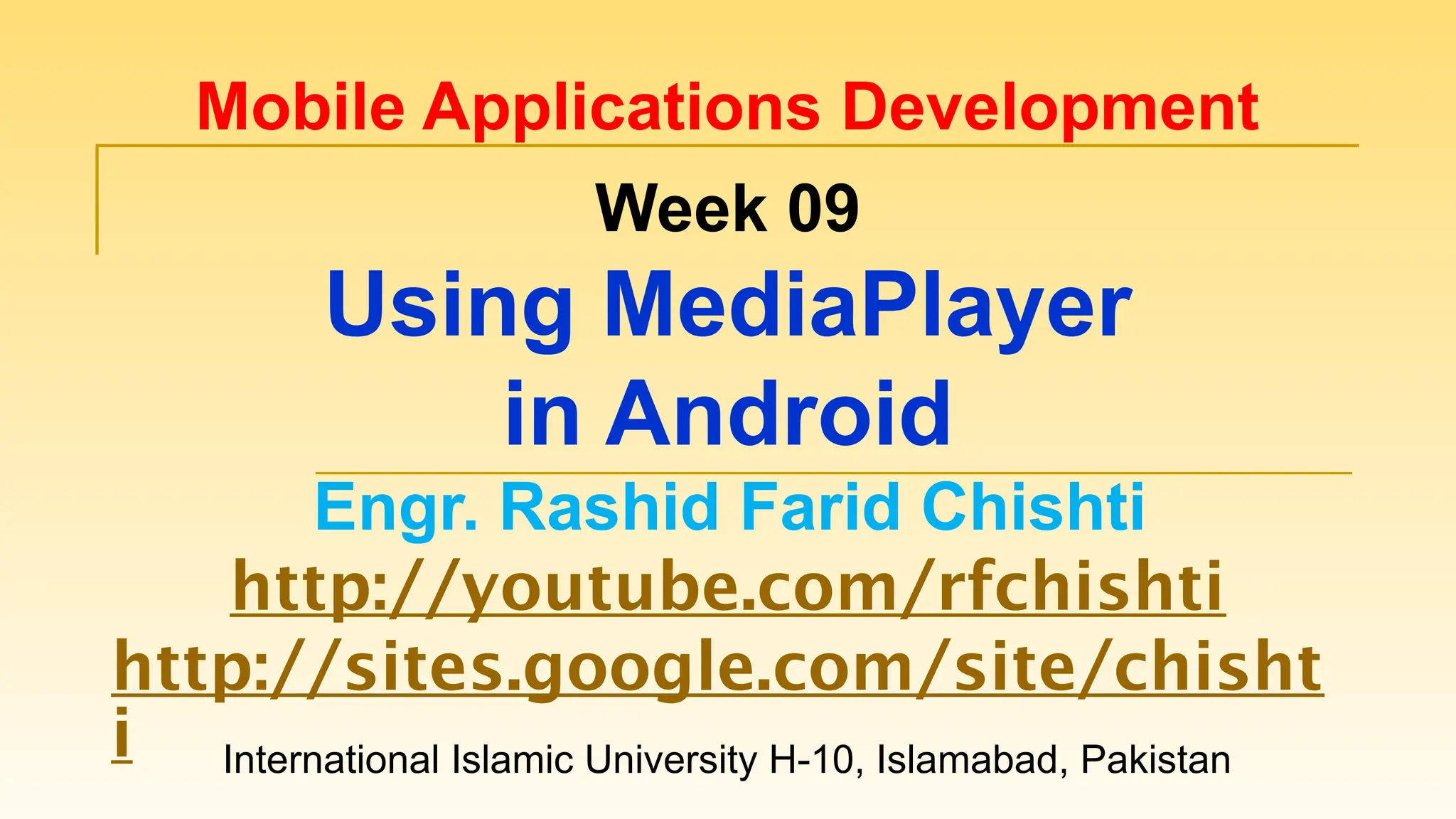 Mobile Applications Development

Week 09

Using MediaPlayer in Android

Engr. Rashid Farid Chishti

http://youtube.com/rfchishti

http://sites.google.com/site/chishti

International Islamic University H-10, Islamabad, Pakistan